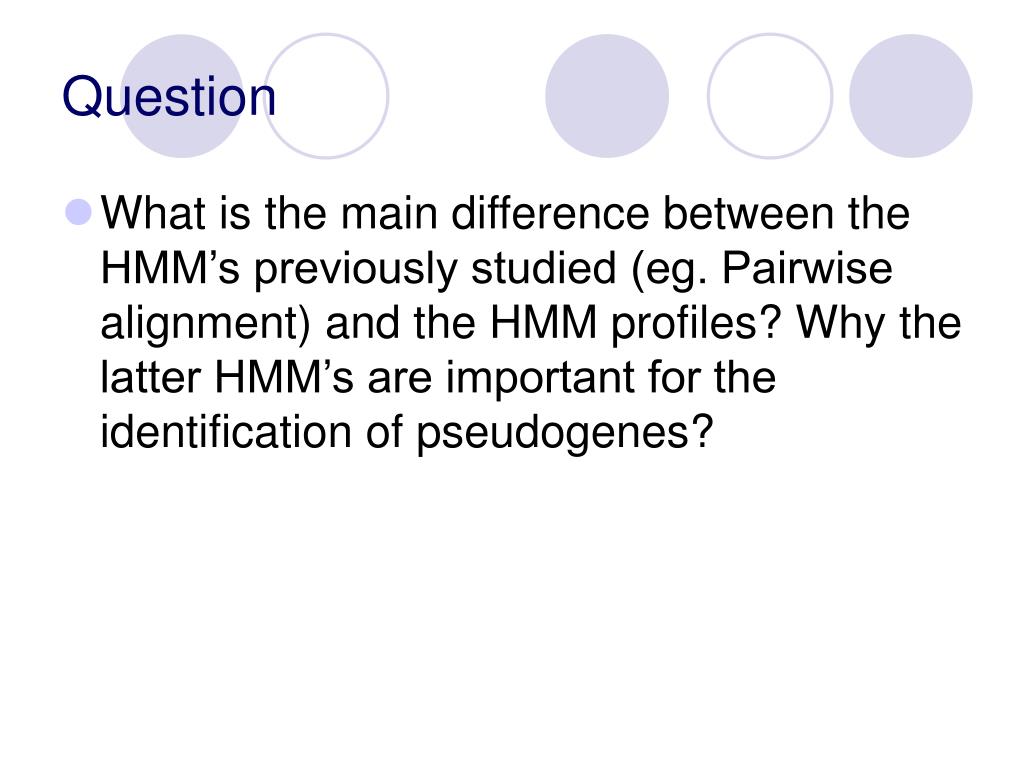 Question

What is the main difference between the HMM’s previously studied (eg. Pairwise alignment) and the HMM profiles? Why the latter HMM’s are important for the identification of pseudogenes?